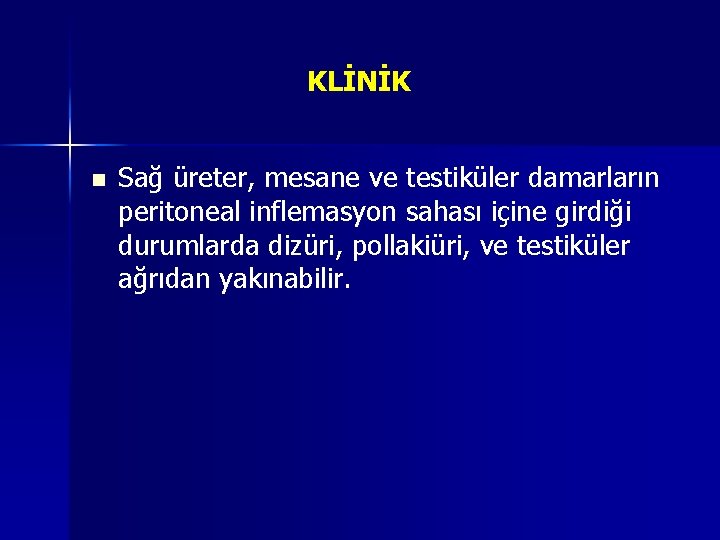 KLİNİK

• Sağ üreter, mesane ve testiküler damarların peritoneal inflemasyon sahası içine girdiği durumlarda dizüri, pollakiüri, ve testiküler ağrıdan yakınabilir.